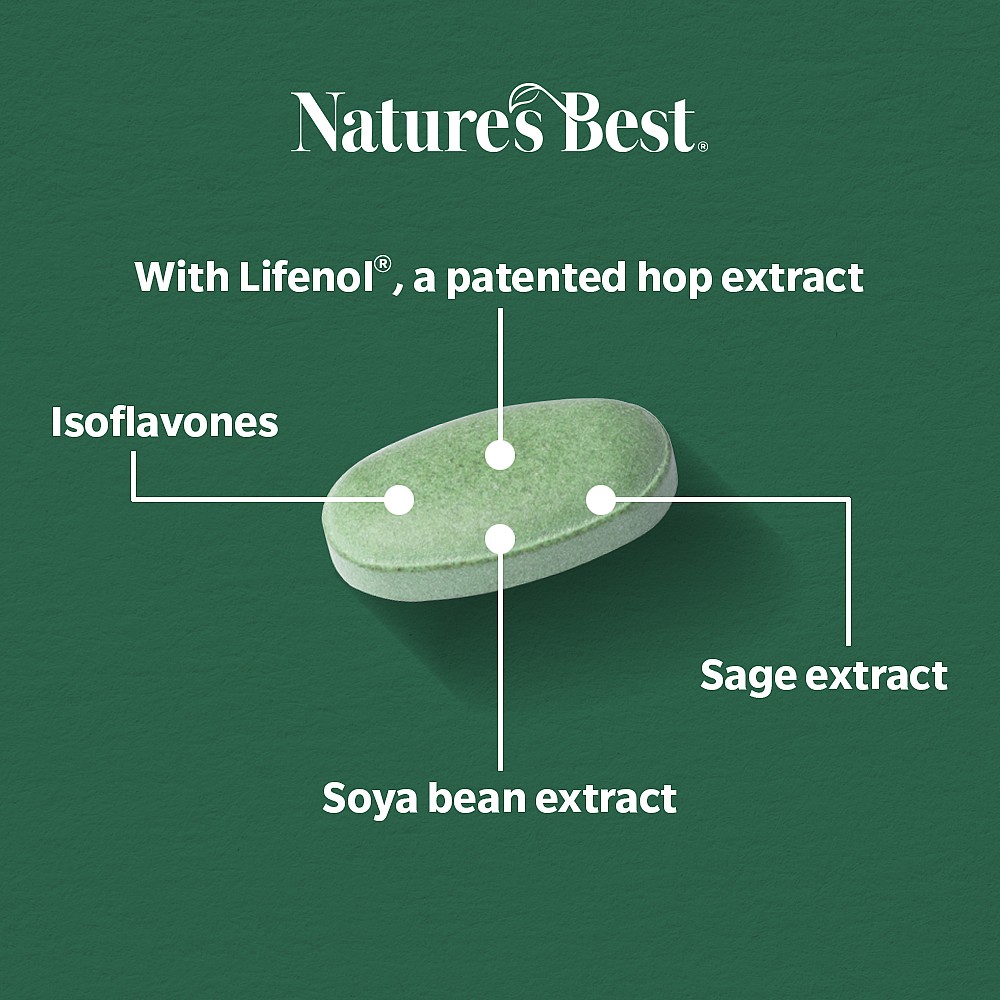 Nature's Best®

With Lifenol®, a patented hop extract

Isoflavones

Sage extract

Soya bean extract